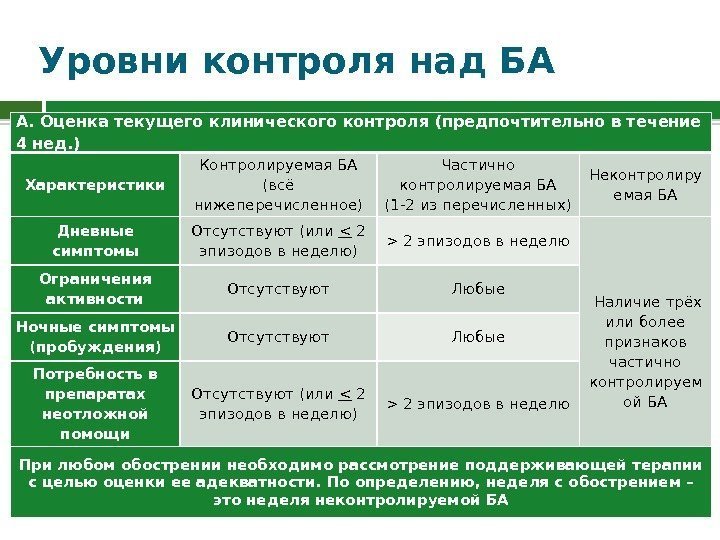 Уровни контроля над БА

А. Оценка текущего клинического контроля (предпочтительно в течение 4 нед.)

| Характеристики | Контролируемая БА (всё нижеперечисленное) | Частично контролируемая БА (1-2 из перечисленных) | Неконтролируемая БА |
|---|---|---|---|
| Дневные симптомы | Отсутствуют (или $\leq$ 2 эпизодов в неделю) | > 2 эпизодов в неделю | Наличие трёх или более признаков частично контролируемой БА |
| Ограничения активности | Отсутствуют | Любые | |
| Ночные симптомы (пробуждения) | Отсутствуют | Любые | |
| Потребность в препаратах неотложной помощи | Отсутствуют (или $\leq$ 2 эпизодов в неделю) | > 2 эпизодов в неделю | |

При любом обострении необходимо рассмотрение поддерживающей терапии с целью оценки ее адекватности. По определению, неделя с обострением – это неделя неконтролируемой БА